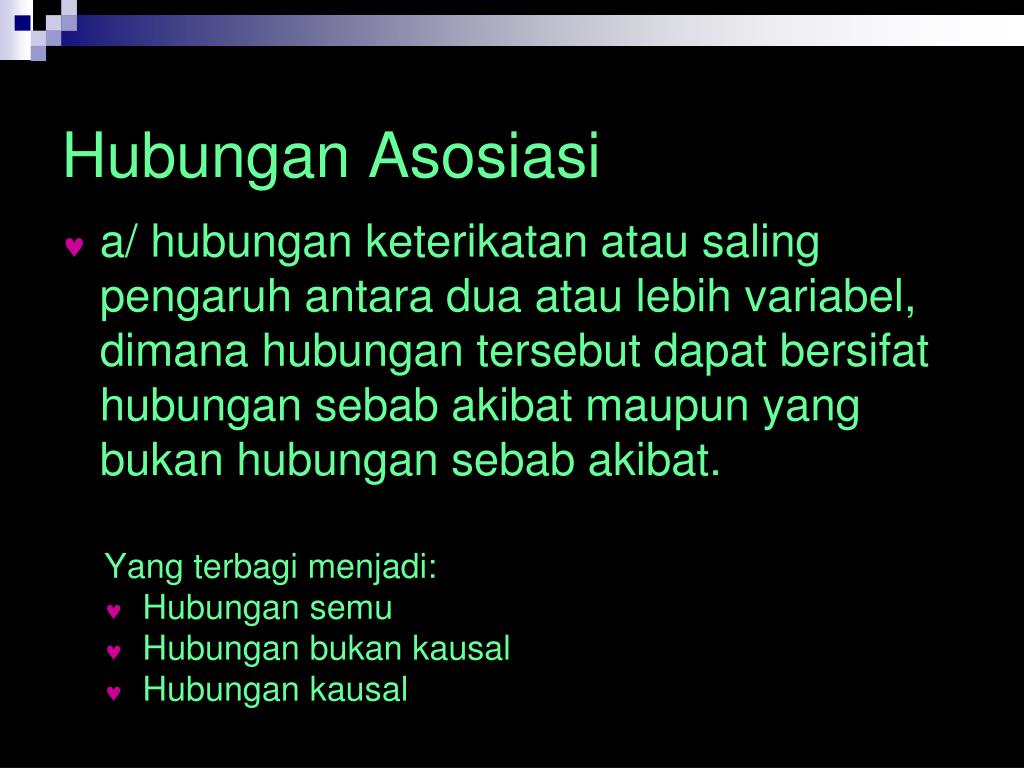 Hubungan Asosiasi

♥ a/ hubungan keterikatan atau saling pengaruh antara dua atau lebih variabel, dimana hubungan tersebut dapat bersifat hubungan sebab akibat maupun yang bukan hubungan sebab akibat.

Yang terbagi menjadi:
♥ Hubungan semu
♥ Hubungan bukan kausal
♥ Hubungan kausal